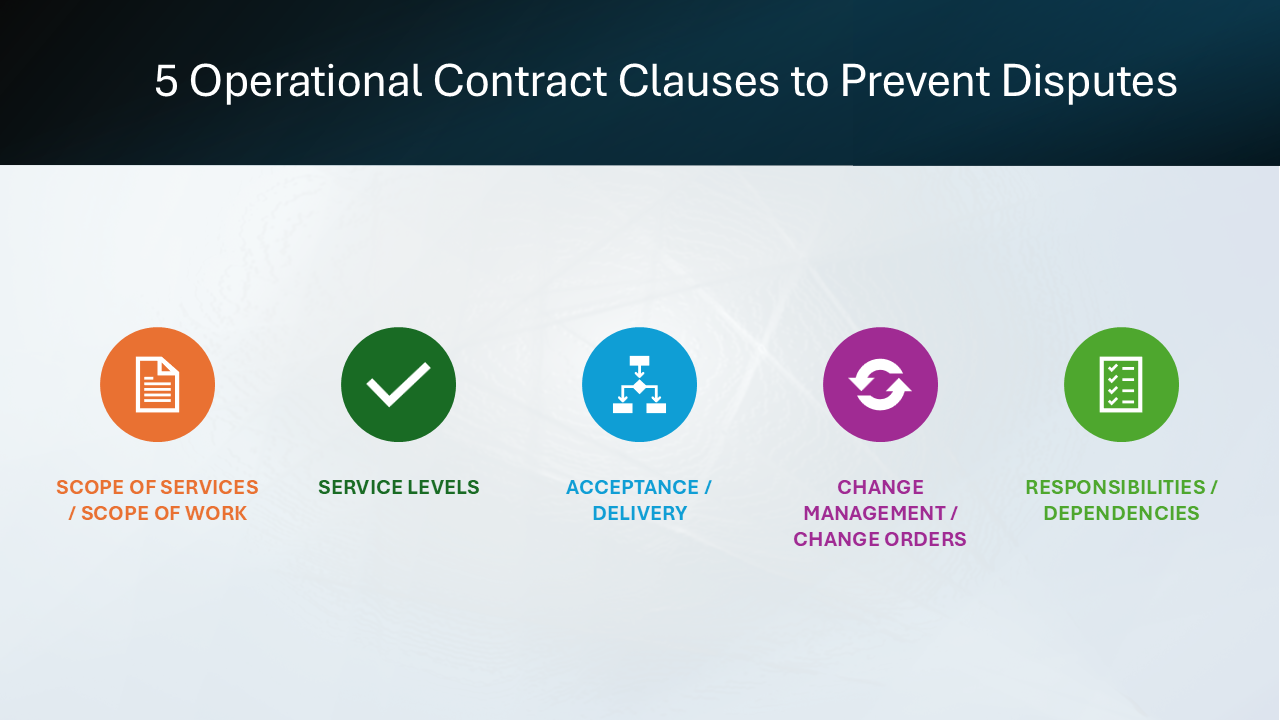 5 Operational Contract Clauses to Prevent Disputes

SCOPE OF SERVICES / SCOPE OF WORK

SERVICE LEVELS

ACCEPTANCE / DELIVERY

CHANGE MANAGEMENT / CHANGE ORDERS

RESPONSIBILITIES / DEPENDENCIES